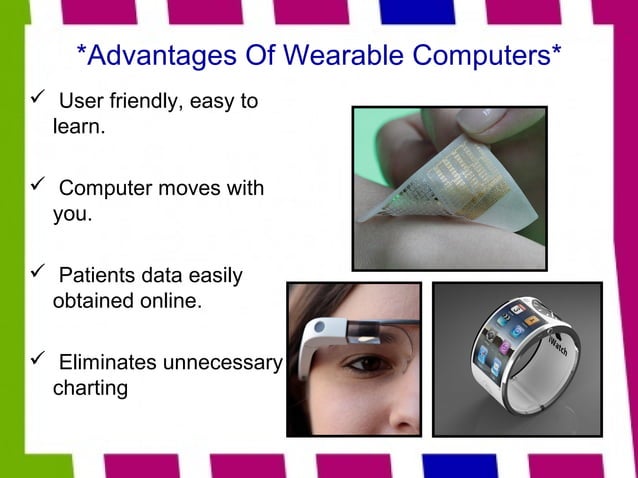 *Advantages Of Wearable Computers*

✓ User friendly, easy to learn.

✓ Computer moves with you.

✓ Patients data easily obtained online.

✓ Eliminates unnecessary charting

iWatch